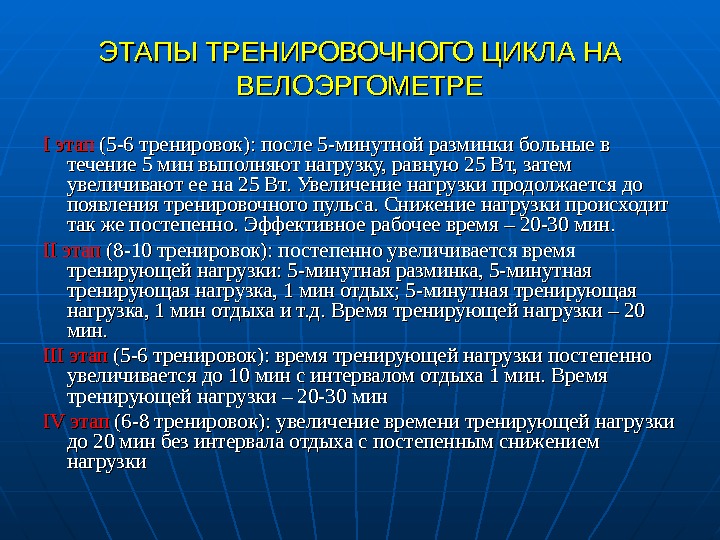 ЭТАПЫ ТРЕНИРОВОЧНОГО ЦИКЛА НА ВЕЛОЭРГОМЕТРЕ

I этап (5-6 тренировок): после 5-минутной разминки больные в течение 5 мин выполняют нагрузку, равную 25 Вт, затем увеличивают ее на 25 Вт. Увеличение нагрузки продолжается до появления тренировочного пульса. Снижение нагрузки происходит так же постепенно. Эффективное рабочее время – 20-30 мин.

II этап (8-10 тренировок): постепенно увеличивается время тренирующей нагрузки: 5-минутная разминка, 5-минутная тренирующая нагрузка, 1 мин отдых; 5-минутная тренирующая нагрузка, 1 мин отдыха и т.д. Время тренирующей нагрузки – 20 мин.

III этап (5-6 тренировок): время тренирующей нагрузки постепенно увеличивается до 10 мин с интервалом отдыха 1 мин. Время тренирующей нагрузки – 20-30 мин

IV этап (6-8 тренировок): увеличение времени тренирующей нагрузки до 20 мин без интервала отдыха с постепенным снижением нагрузки